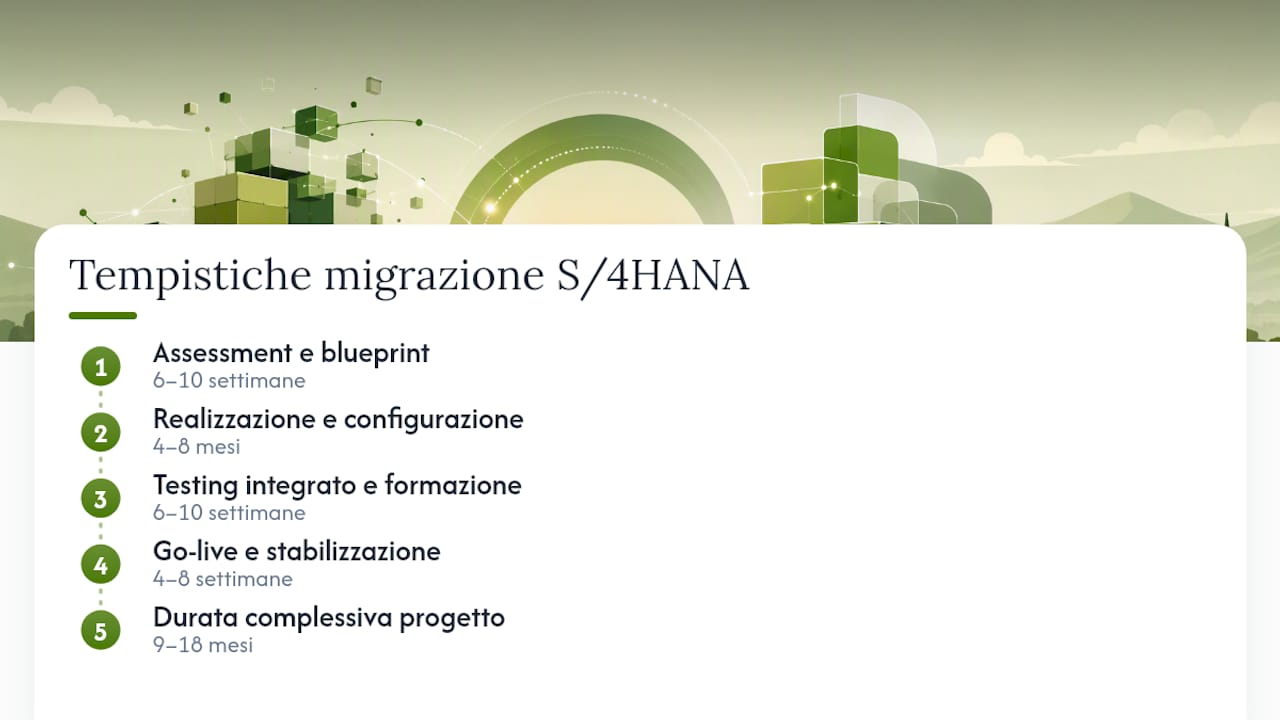 Tempistiche migrazione S/4HANA

1
Assessment e blueprint
6–10 settimane

2
Realizzazione e configurazione
4–8 mesi

3
Testing integrato e formazione
6–10 settimane

4
Go-live e stabilizzazione
4–8 settimane

5
Durata complessiva progetto
9–18 mesi